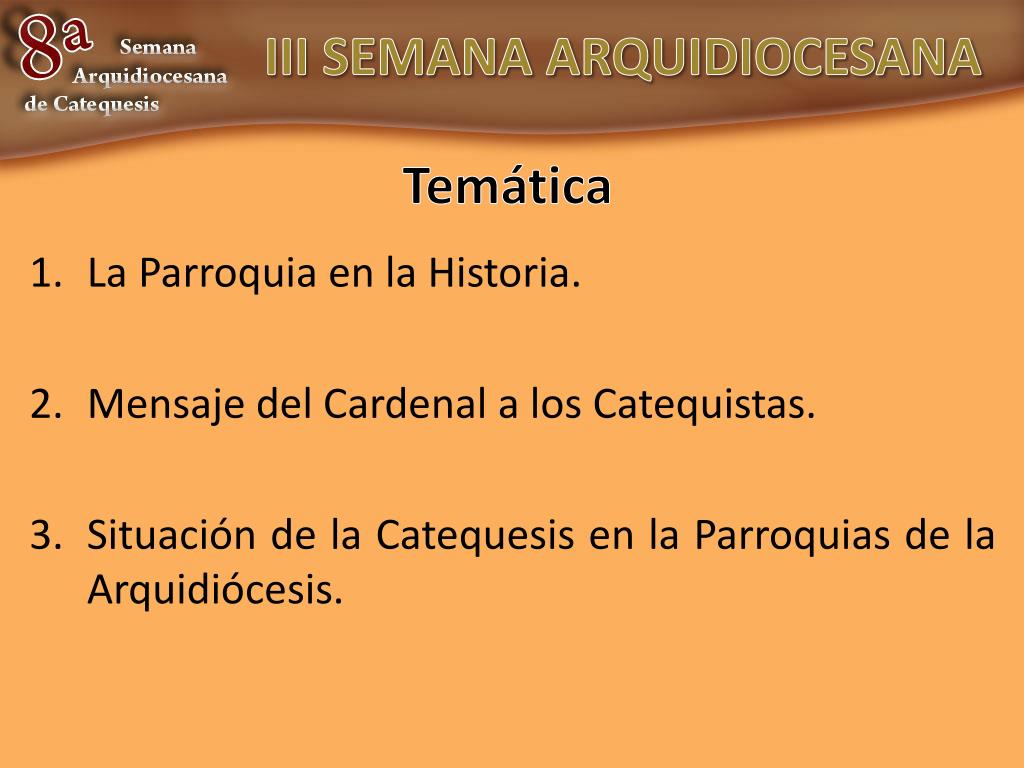 8a Semana Arquidiocesana de Catequesis

III SEMANA ARQUIDIOCESANA

Temática

1. La Parroquia en la Historia.

2. Mensaje del Cardenal a los Catequistas.

3. Situación de la Catequesis en la Parroquias de la Arquidiócesis.